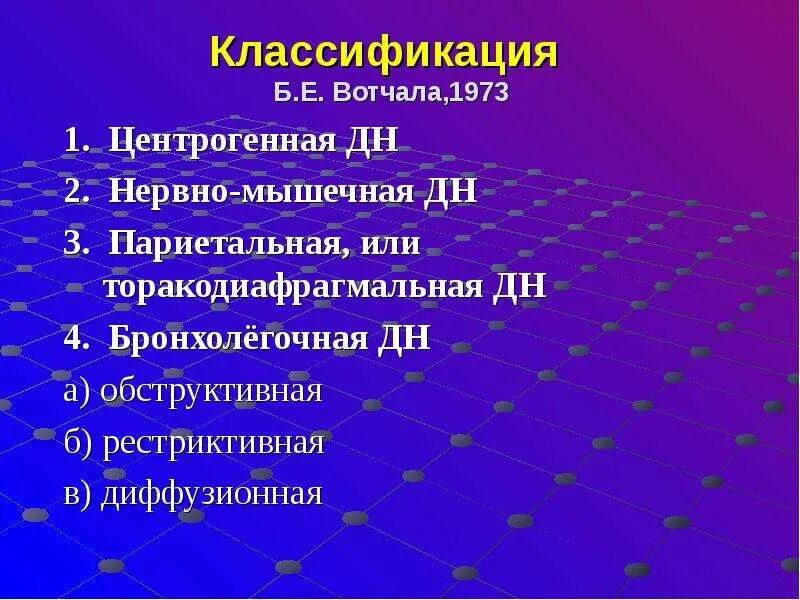 Классификация
Б.Е. Вотчала,1973

1. Центрогенная ДН
2. Нервно-мышечная ДН
3. Париетальная, или торакодиафрагмальная ДН
4. Бронхолёгочная ДН
а) обструктивная
б) рестриктивная
в) диффузионная